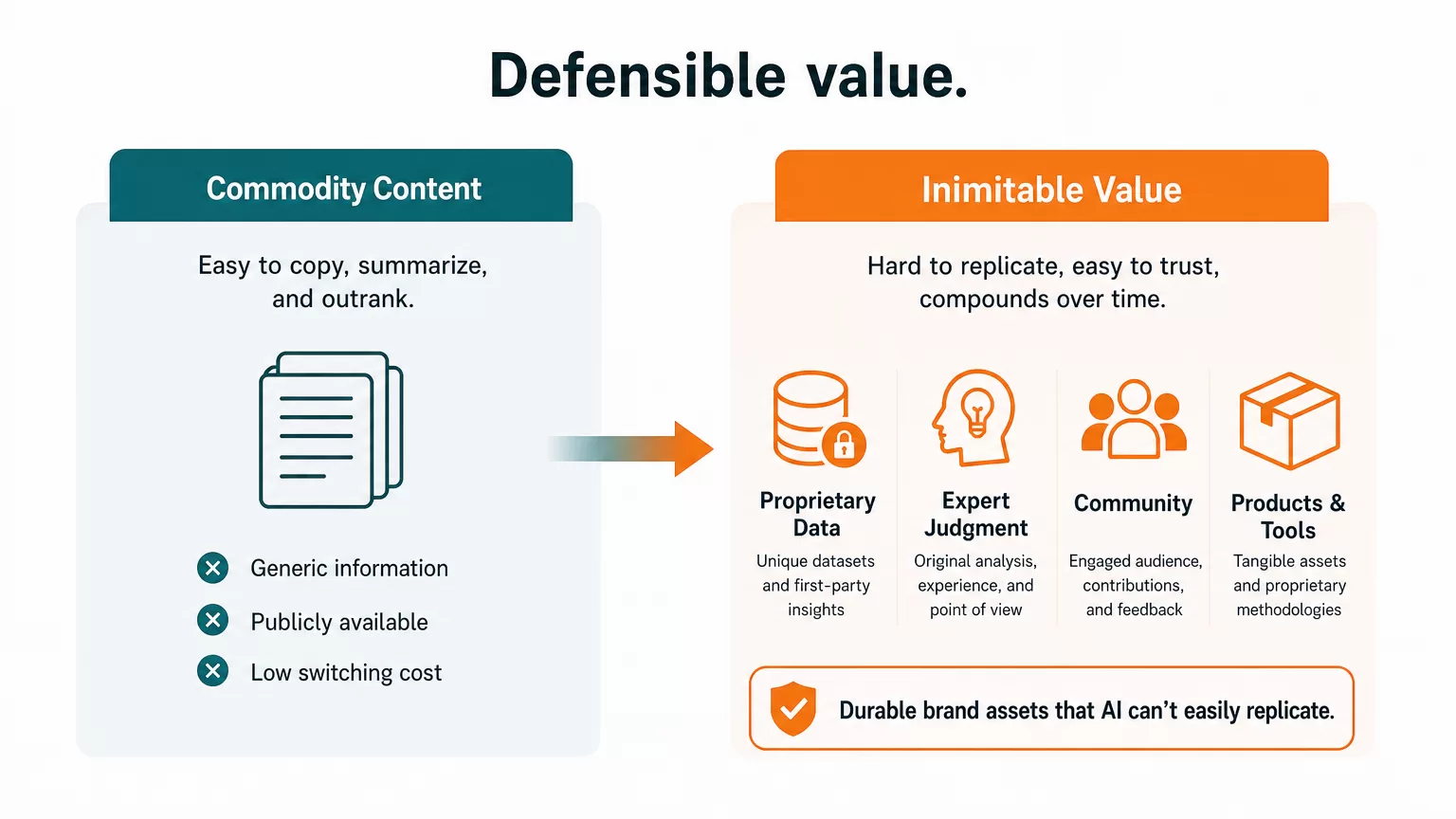 Defensible value.

Commodity Content

Easy to copy, summarize, and outrank.

Generic information

Publicly available

Low switching cost

Inimitable Value

Hard to replicate, easy to trust, compounds over time.

Proprietary Data
Unique datasets and first-party insights

Expert Judgment
Original analysis, experience, and point of view

Community
Engaged audience, contributions, and feedback

Products & Tools
Tangible assets and proprietary methodologies

Durable brand assets that AI can't easily replicate.